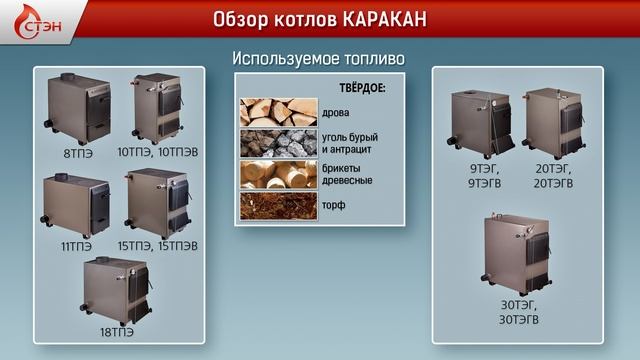 СТЭН

Обзор котлов КАРАКАН

Используемое топливо

8ТПЭ

10ТПЭ, 10ТПЭВ

11ТПЭ

15ТПЭ, 15ТПЭВ

18ТПЭ

ТВЁРДОЕ:

дрова

уголь бурый и антрацит

брикеты древесные

торф

9ТЭГ, 9ТЭГВ

20ТЭГ, 20ТЭГВ

30ТЭГ, 30ТЭГВ